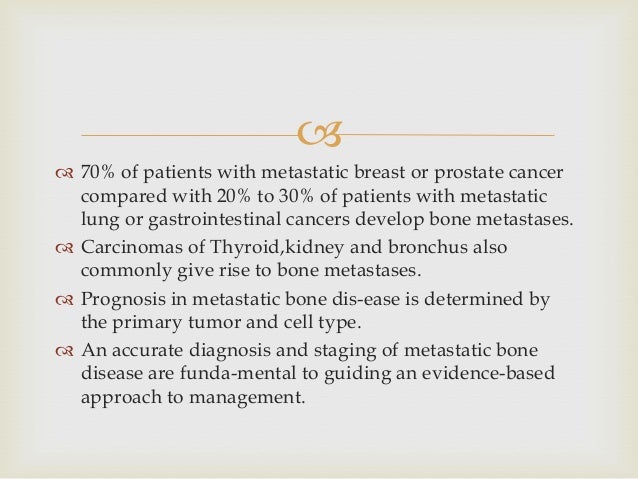 70% of patients with metastatic breast or prostate cancer compared with 20% to 30% of patients with metastatic lung or gastrointestinal cancers develop bone metastases.

Carcinomas of Thyroid,kidney and bronchus also commonly give rise to bone metastases.

Prognosis in metastatic bone dis-ease is determined by the primary tumor and cell type.

An accurate diagnosis and staging of metastatic bone disease are funda-mental to guiding an evidence-based approach to management.